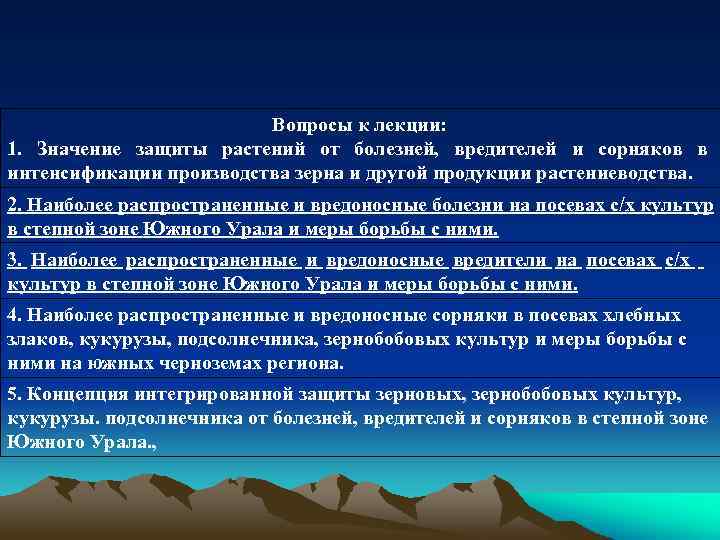 Вопросы к лекции:
1. Значение защиты растений от болезней, вредителей и сорняков в интенсификации производства зерна и другой продукции растениеводства.

2. Наиболее распространенные и вредоносные болезни на посевах с/х культур в степной зоне Южного Урала и меры борьбы с ними.

3. Наиболее распространенные и вредоносные вредители на посевах с/х культур в степной зоне Южного Урала и меры борьбы с ними.

4. Наиболее распространенные и вредоносные сорняки в посевах хлебных злаков, кукурузы, подсолнечника, зернобобовых культур и меры борьбы с ними на южных черноземах региона.

5. Концепция интегрированной защиты зерновых, зернобобовых культур, кукурузы. подсолнечника от болезней, вредителей и сорняков в степной зоне Южного Урала.,